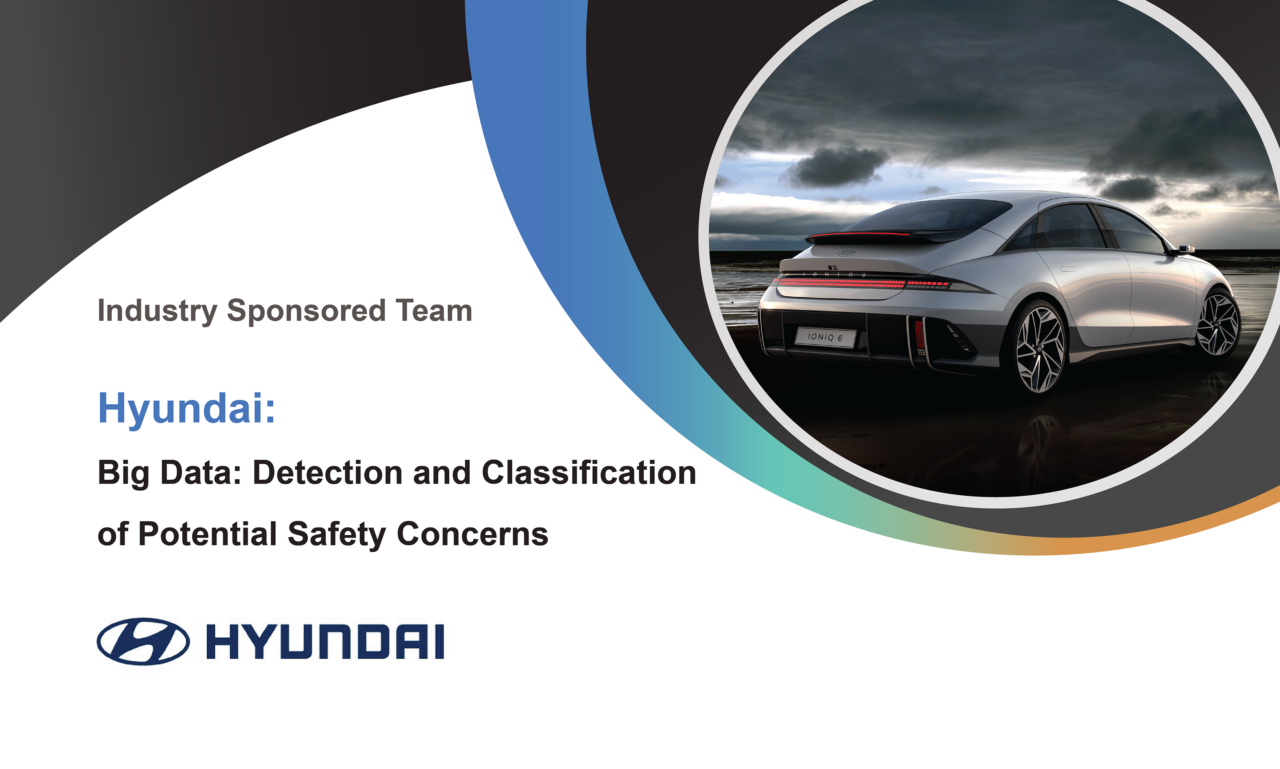 Industry Sponsored Team

Hyundai:

Big Data: Detection and Classification of Potential Safety Concerns

HYUNDAI

IONIQ 6